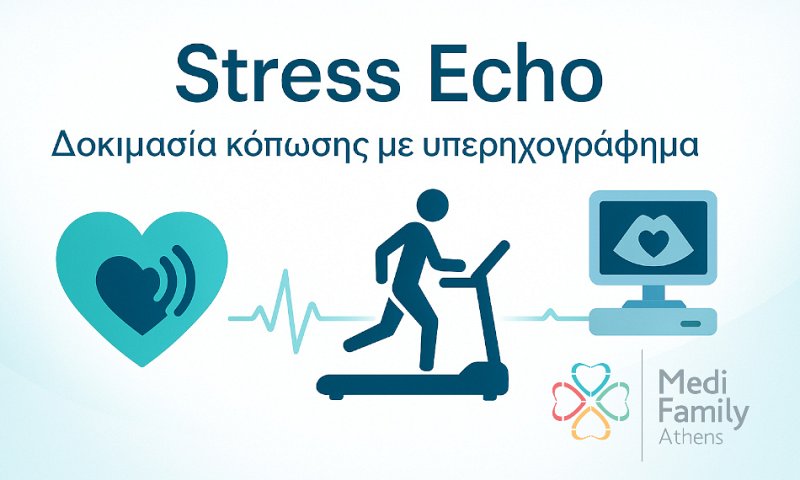 Stress Echo
Δοκιμασία κόπωσης με υπερηχογράφημα

Medi
Family
Athens